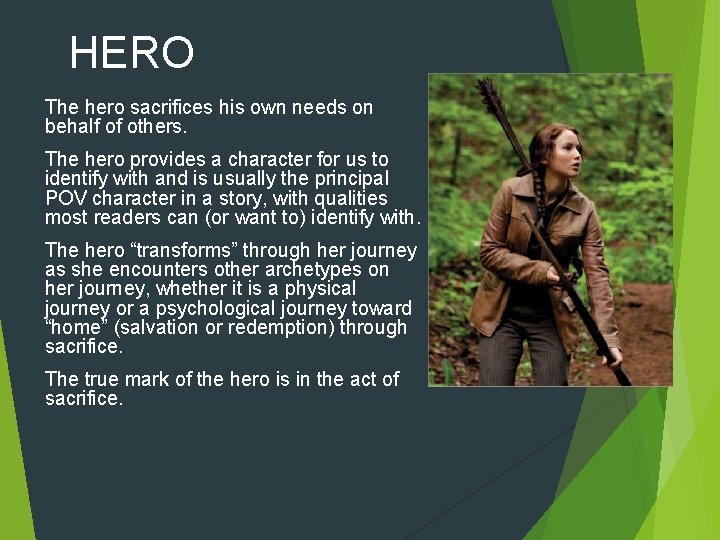 HERO

The hero sacrifices his own needs on behalf of others.

The hero provides a character for us to identify with and is usually the principal POV character in a story, with qualities most readers can (or want to) identify with.

The hero "transforms" through her journey as she encounters other archetypes on her journey, whether it is a physical journey or a psychological journey toward "home" (salvation or redemption) through sacrifice.

The true mark of the hero is in the act of sacrifice.